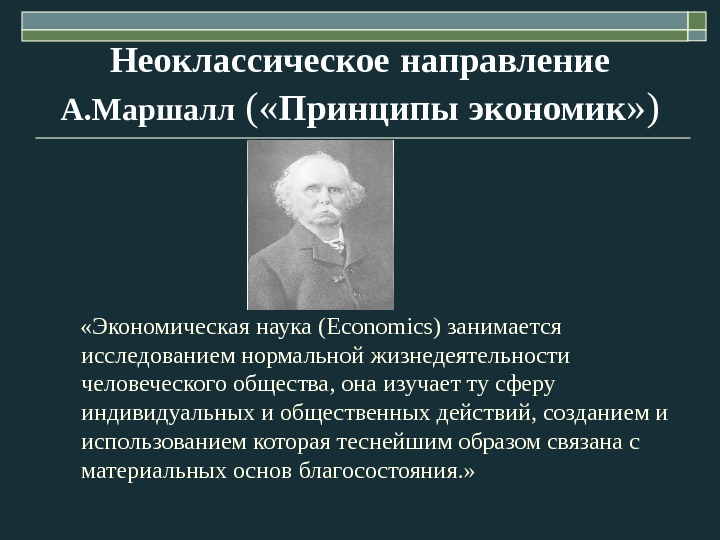 Неоклассическое направление
А.Маршалл («Принципы экономик»)

«Экономическая наука (Economics) занимается исследованием нормальной жизнедеятельности человеческого общества, она изучает ту сферу индивидуальных и общественных действий, созданием и использованием которая теснейшим образом связана с материальных основ благосостояния.»